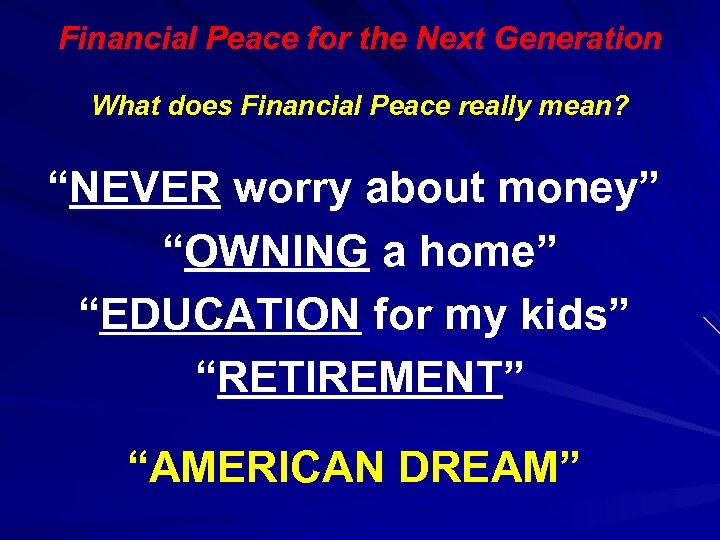 Financial Peace for the Next Generation

What does Financial Peace really mean?

“NEVER worry about money”

“OWNING a home”

“EDUCATION for my kids”

“RETIREMENT”

“AMERICAN DREAM”